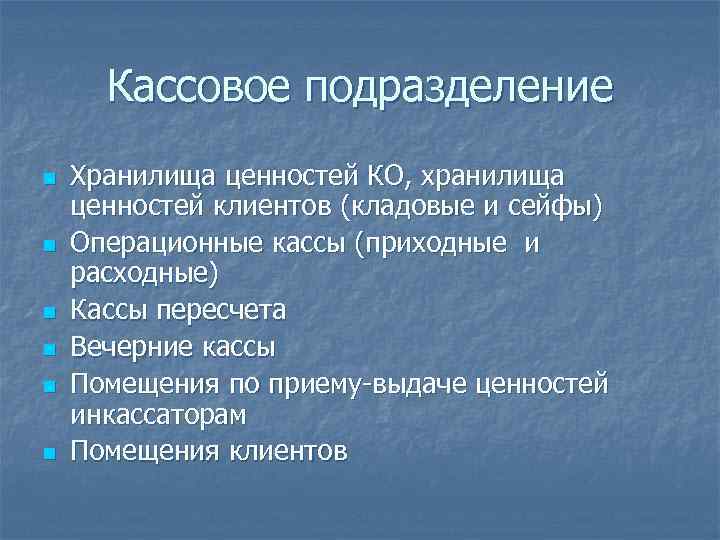 Кассовое подразделение

- Хранилища ценностей КО, хранилища ценностей клиентов (кладовые и сейфы)
- Операционные кассы (приходные и расходные)
- Кассы пересчета
- Вечерние кассы
- Помещения по приему-выдаче ценностей инкассаторам
- Помещения клиентов